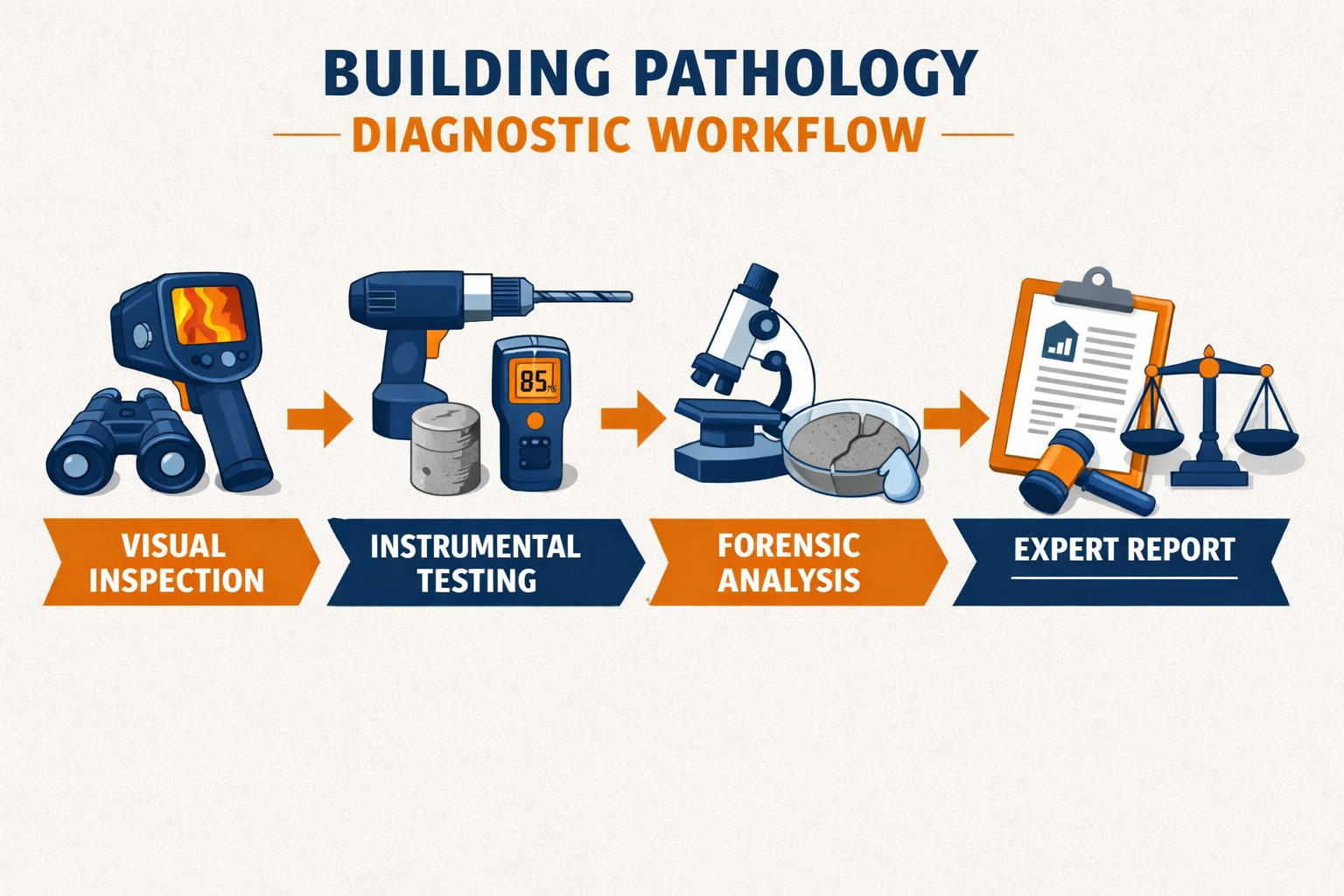 BUILDING PATHOLOGY
DIAGNOSTIC WORKFLOW

85%

VISUAL INSPECTION

INSTRUMENTAL TESTING

FORENSIC ANALYSIS

EXPERT REPORT